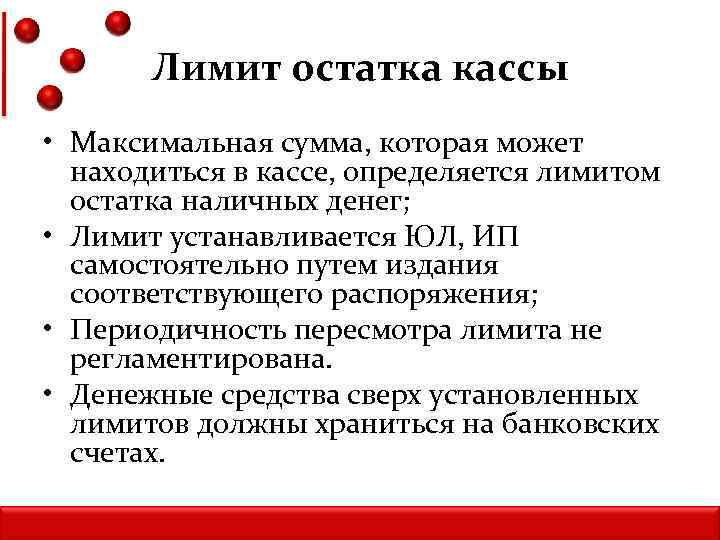 Лимит остатка кассы

• Максимальная сумма, которая может находиться в кассе, определяется лимитом остатка наличных денег;
• Лимит устанавливается ЮЛ, ИП самостоятельно путем издания соответствующего распоряжения;
• Периодичность пересмотра лимита не регламентирована.
• Денежные средства сверх установленных лимитов должны храниться на банковских счетах.